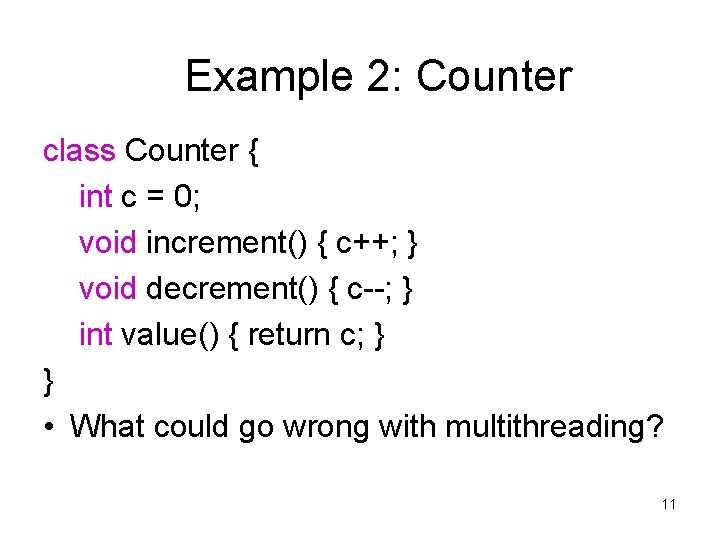 Example 2: Counter

class Counter {
 int c = 0;
 void increment() { c++; }
 void decrement() { c--; }
 int value() { return c; }
}

• What could go wrong with multithreading?

11